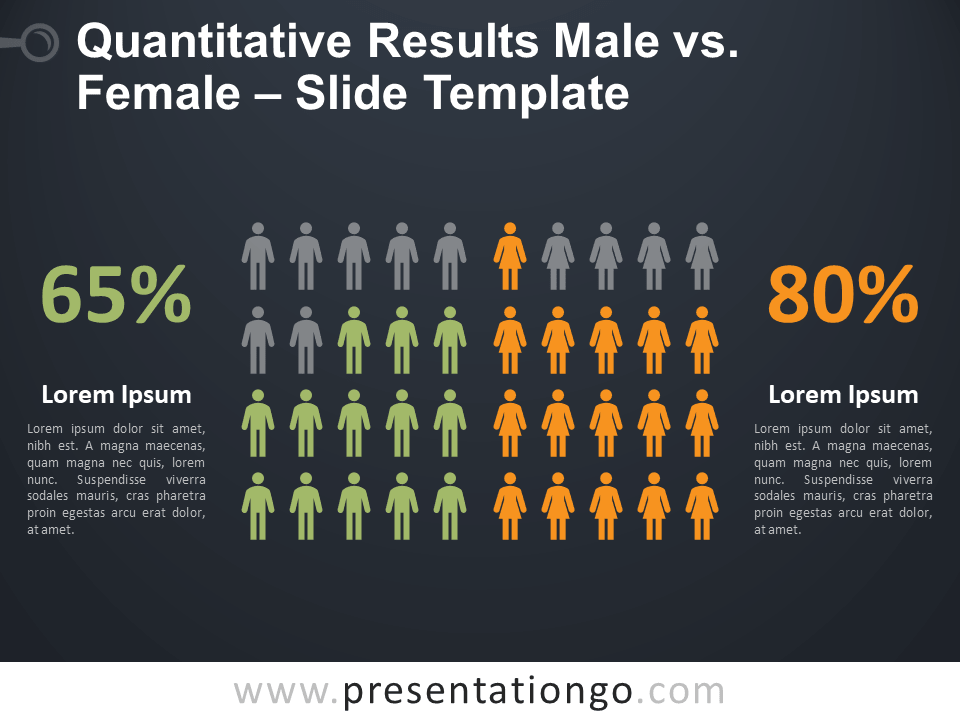 Quantitative Results Male vs. Female – Slide Template

65%

Lorem Ipsum

Lorem ipsum dolor sit amet, nibh est. A magna maecenas, quam magna nec quis, lorem nunc. Suspendisse viverra sodales mauris, cras pharetra proin egestas arcu erat dolor, at amet.

80%

Lorem Ipsum

Lorem ipsum dolor sit amet, nibh est. A magna maecenas, quam magna nec quis, lorem nunc. Suspendisse viverra sodales mauris, cras pharetra proin egestas arcu erat dolor, at amet.

www.presentationgo.com